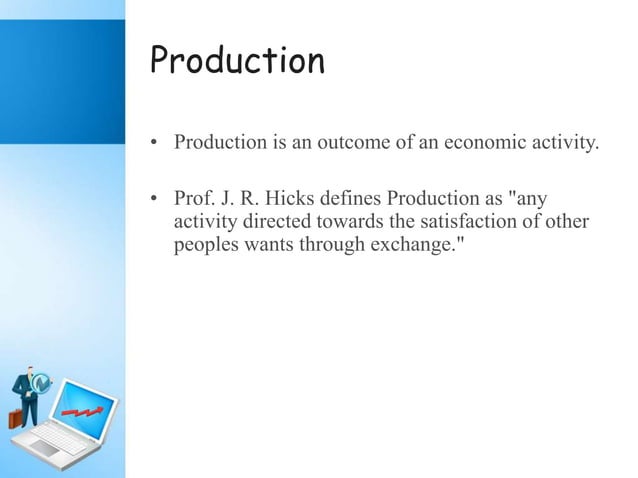 Production

• Production is an outcome of an economic activity.

• Prof. J. R. Hicks defines Production as "any activity directed towards the satisfaction of other peoples wants through exchange."